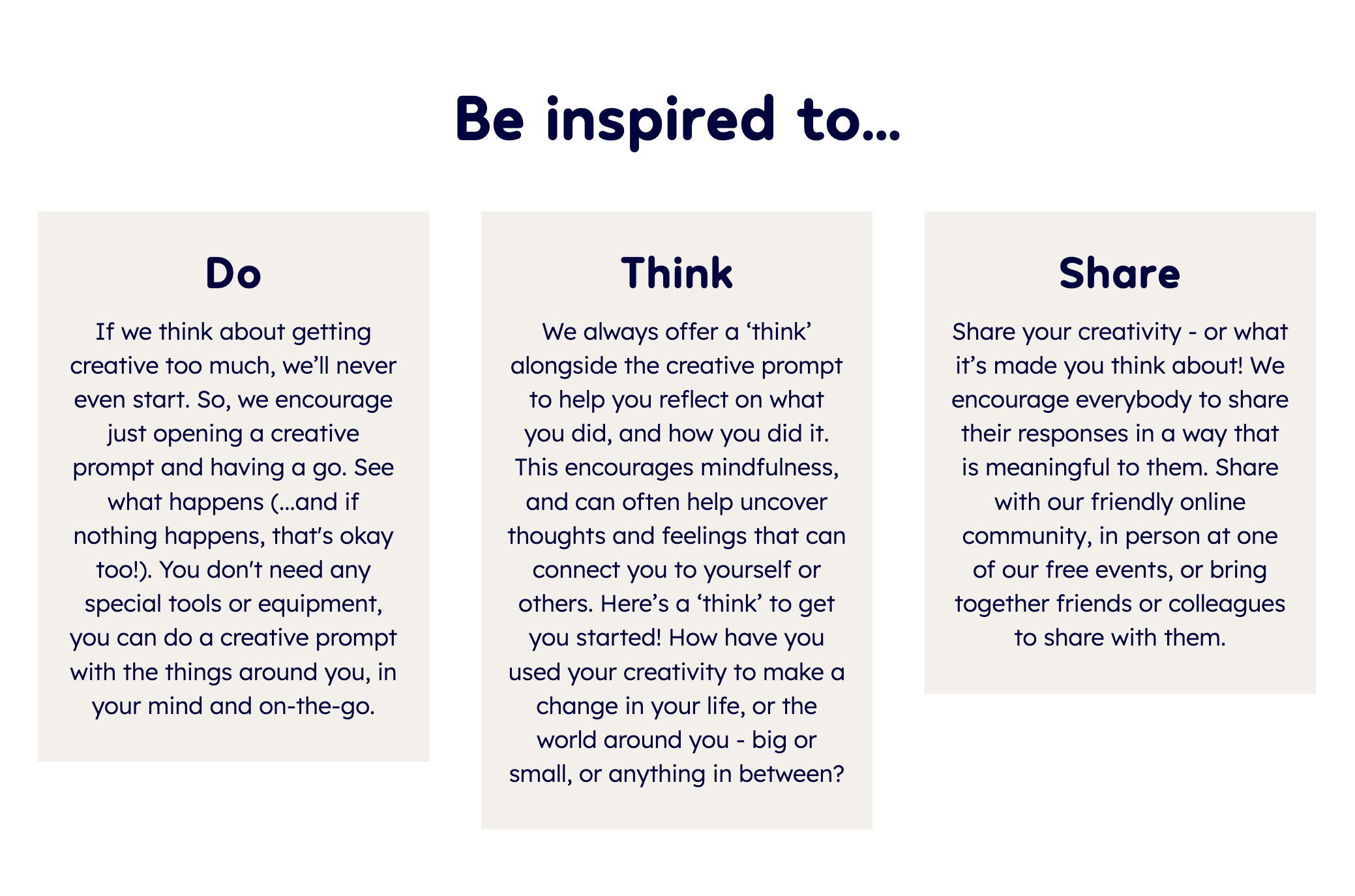 Be inspired to...

Do

If we think about getting creative too much, we'll never even start. So, we encourage just opening a creative prompt and having a go. See what happens (...and if nothing happens, that's okay too!). You don't need any special tools or equipment, you can do a creative prompt with the things around you, in your mind and on-the-go.

Think

We always offer a 'think' alongside the creative prompt to help you reflect on what you did, and how you did it. This encourages mindfulness, and can often help uncover thoughts and feelings that can connect you to yourself or others. Here's a 'think' to get you started! How have you used your creativity to make a change in your life, or the world around you - big or small, or anything in between?

Share

Share your creativity - or what it's made you think about! We encourage everybody to share their responses in a way that is meaningful to them. Share with our friendly online community, in person at one of our free events, or bring together friends or colleagues to share with them.